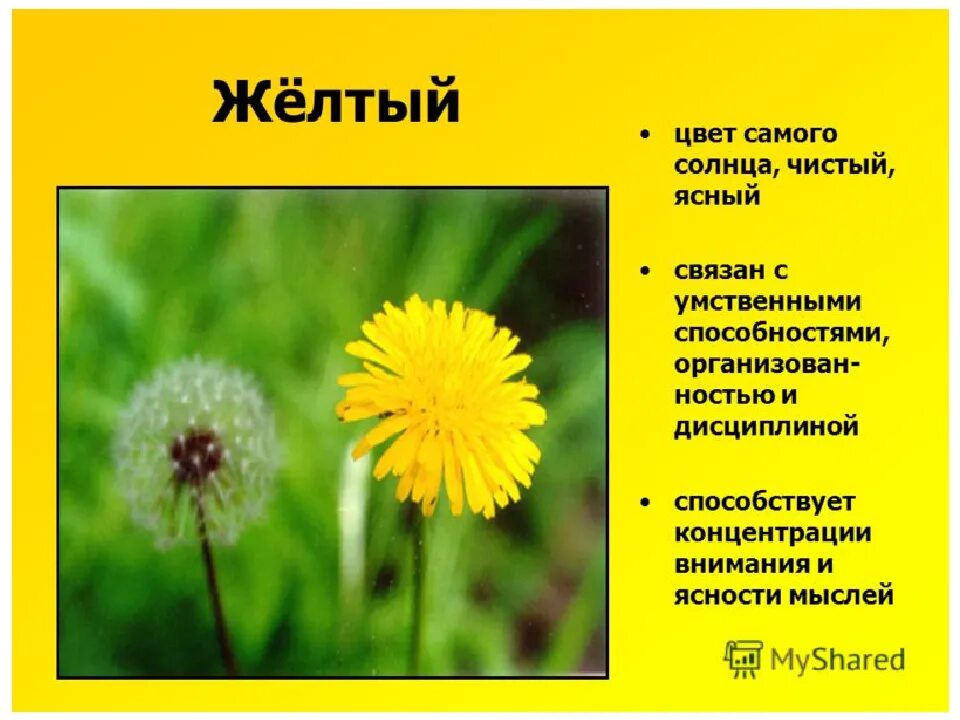 Жёлтый

• цвет самого солнца, чистый, ясный

• связан с умственными способностями, организованностью и дисциплиной

• способствует концентрации внимания и ясности мыслей

MyShared